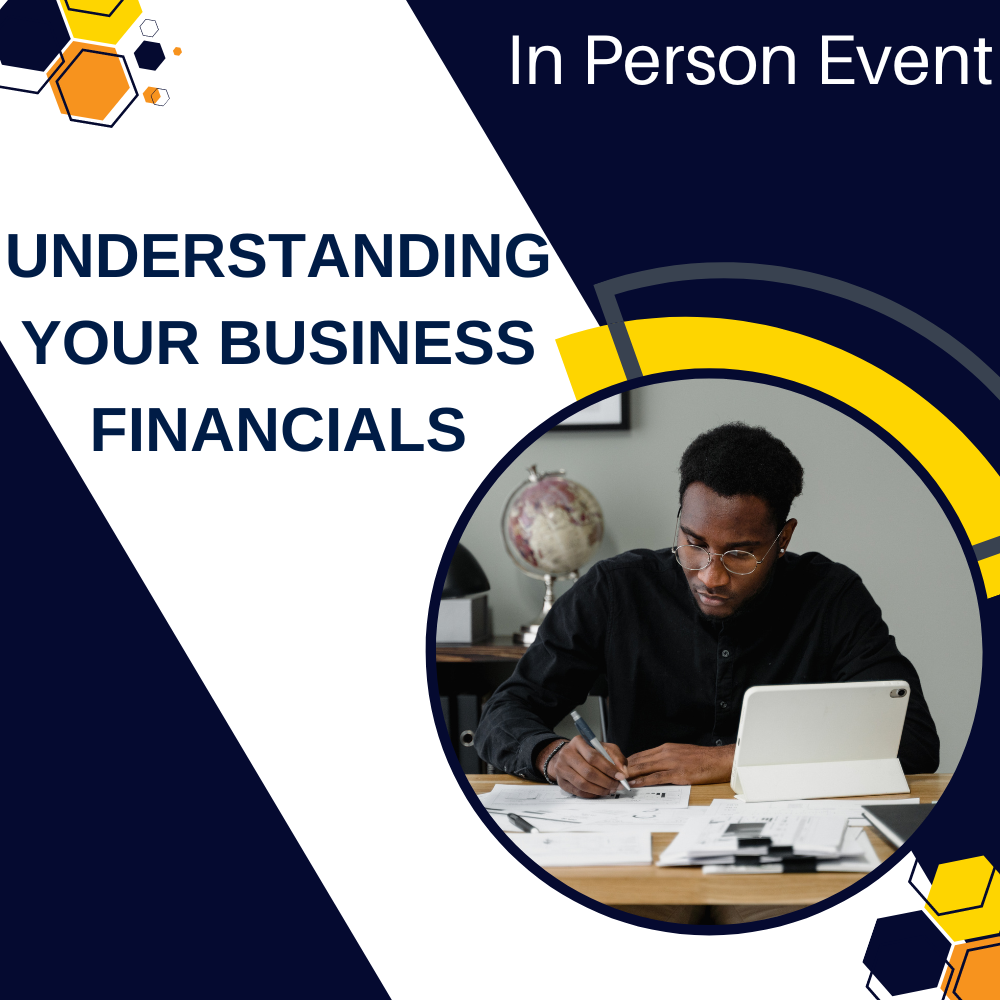 In Person Event

UNDERSTANDING YOUR BUSINESS FINANCIALS